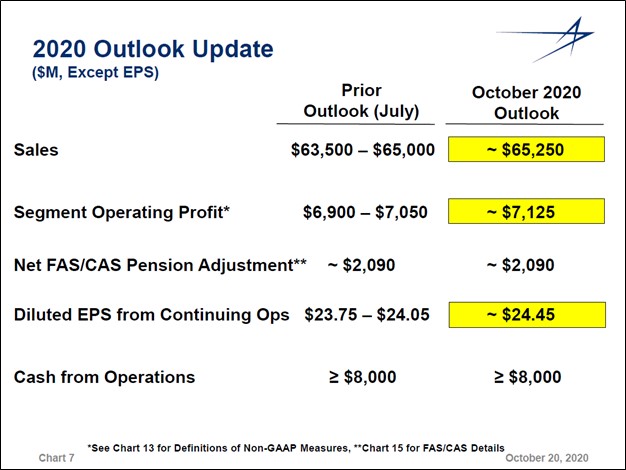 2020 Outlook Update
($M, Except EPS)

| | Prior Outlook (July) | October 2020 Outlook |
|---|---|---|
| Sales | \$63,500 – \$65,000 | ~ \$65,250 |
| Segment Operating Profit* | \$6,900 – \$7,050 | ~ \$7,125 |
| Net FAS/CAS Pension Adjustment** | ~ \$2,090 | ~ \$2,090 |
| Diluted EPS from Continuing Ops | \$23.75 – \$24.05 | ~ \$24.45 |
| Cash from Operations | ≥ \$8,000 | ≥ \$8,000 |

*See Chart 13 for Definitions of Non-GAAP Measures, **Chart 15 for FAS/CAS Details

Chart 7

October 20, 2020